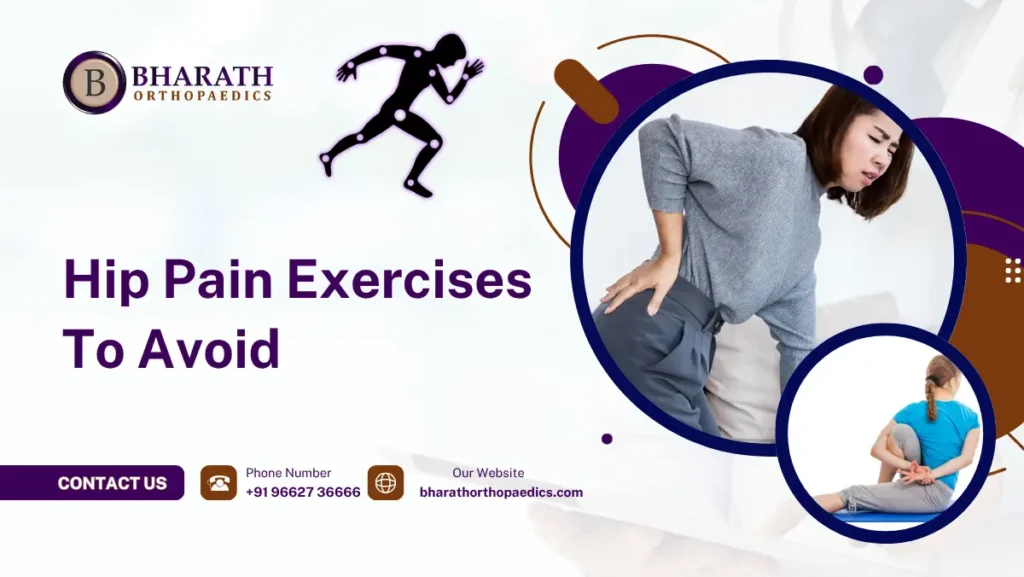 B BHARATH ORTHOPAEDICS

Hip Pain Exercises To Avoid

CONTACT US

Phone Number
+91 96627 36666

Our Website
bharathorthopaedics.com